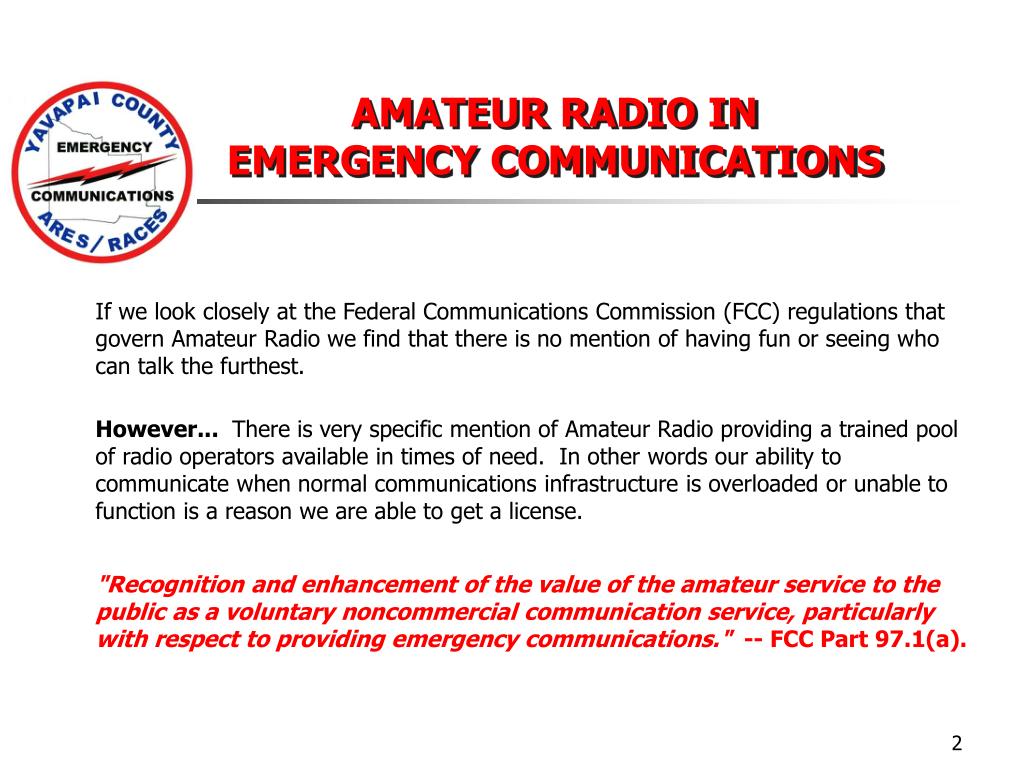 YAVAPAI COUNTY
EMERGENCY
COMMUNICATIONS
ARES / RACES

AMATEUR RADIO IN
EMERGENCY COMMUNICATIONS

If we look closely at the Federal Communications Commission (FCC) regulations that govern Amateur Radio we find that there is no mention of having fun or seeing who can talk the furthest.

However... There is very specific mention of Amateur Radio providing a trained pool of radio operators available in times of need. In other words our ability to communicate when normal communications infrastructure is overloaded or unable to function is a reason we are able to get a license.

"Recognition and enhancement of the value of the amateur service to the public as a voluntary noncommercial communication service, particularly with respect to providing emergency communications." -- FCC Part 97.1(a).

2